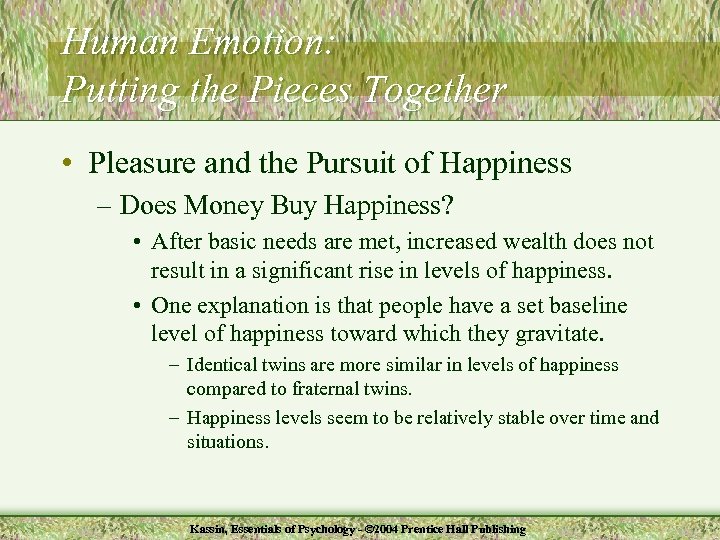 Human Emotion:
Putting the Pieces Together

• Pleasure and the Pursuit of Happiness
– Does Money Buy Happiness?
• After basic needs are met, increased wealth does not result in a significant rise in levels of happiness.
• One explanation is that people have a set baseline level of happiness toward which they gravitate.
– Identical twins are more similar in levels of happiness compared to fraternal twins.
– Happiness levels seem to be relatively stable over time and situations.

Kassin, Essentials of Psychology - ©2004 Prentice Hall Publishing